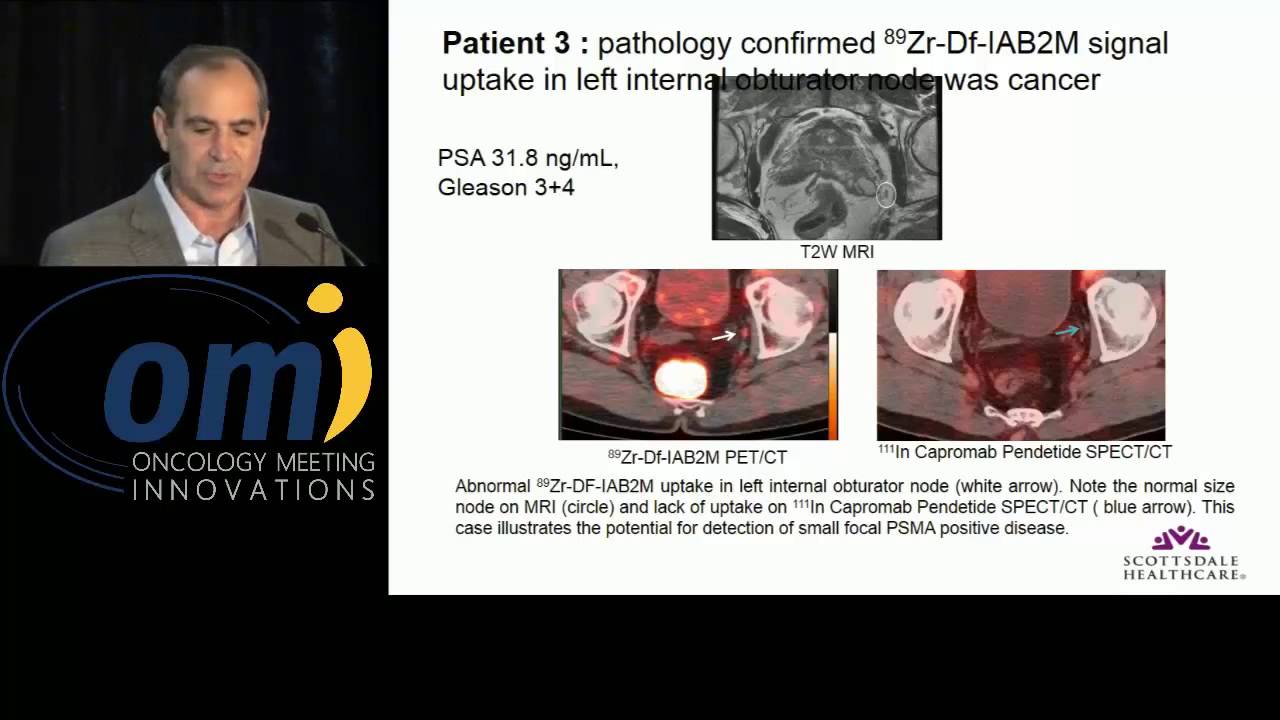 omi
ONCOLOGY MEETING INNOVATIONS

**Patient 3 :** pathology confirmed $^{89}$Zr-Df-IAB2M signal uptake in left internal obturator node was cancer

PSA 31.8 ng/mL, Gleason 3+4

T2W MRI

$^{89}$Zr-Df-IAB2M PET/CT

$^{111}$In Capromab Pendetide SPECT/CT

Abnormal $^{89}$Zr-DF-IAB2M uptake in left internal obturator node (white arrow). Note the normal size node on MRI (circle) and lack of uptake on $^{111}$In Capromab Pendetide SPECT/CT ( blue arrow). This case illustrates the potential for detection of small focal PSMA positive disease.

SCOTTSDALE HEALTHCARE®